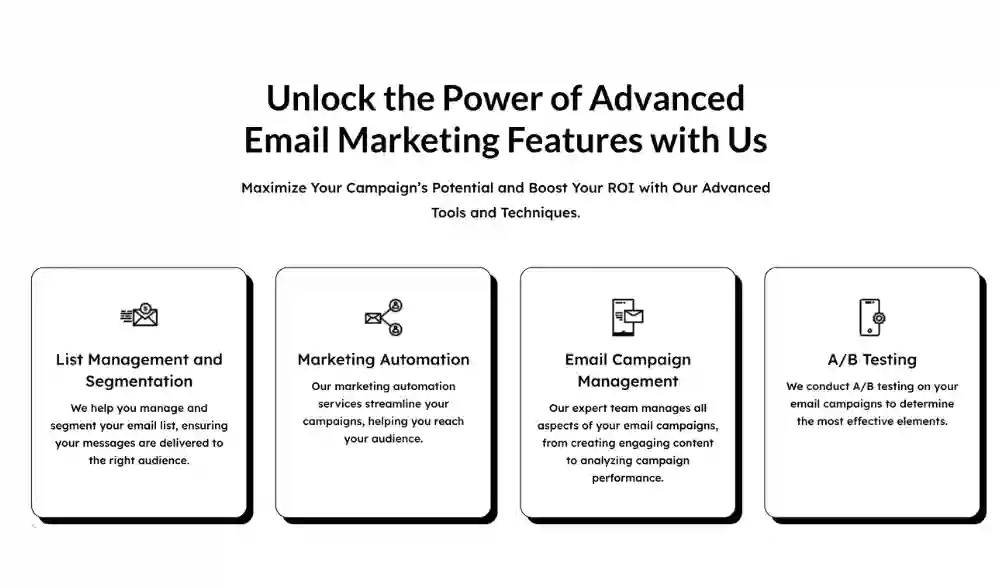 Unlock the Power of Advanced Email Marketing Features with Us

Maximize Your Campaign's Potential and Boost Your ROI with Our Advanced Tools and Techniques.

List Management and Segmentation

We help you manage and segment your email list, ensuring your messages are delivered to the right audience.

Marketing Automation

Our marketing automation services streamline your campaigns, helping you reach your audience.

Email Campaign Management

Our expert team manages all aspects of your email campaigns, from creating engaging content to analyzing campaign performance.

A/B Testing

We conduct A/B testing on your email campaigns to determine the most effective elements.